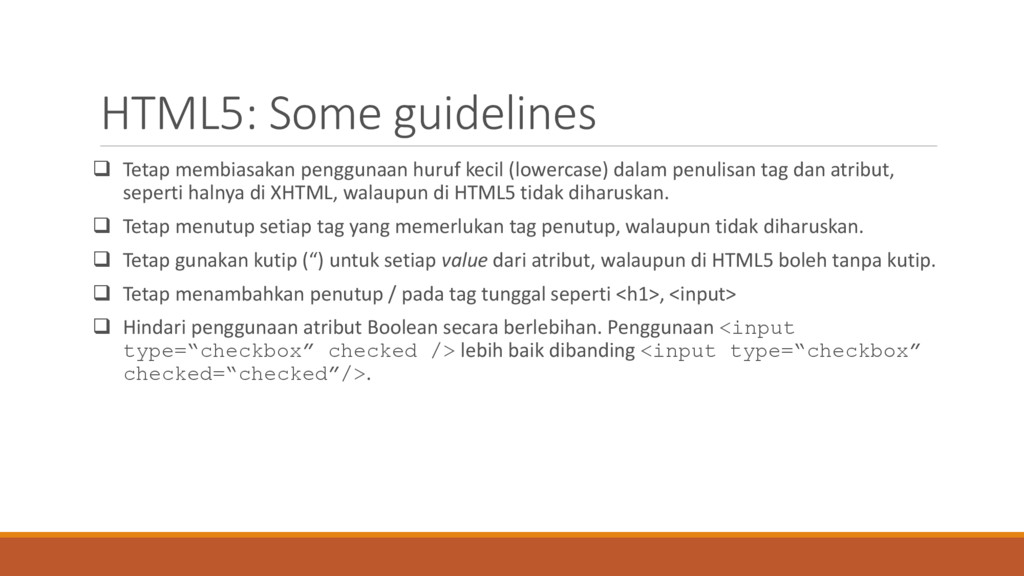 HTML5: Some guidelines

❑ Tetap membiasakan penggunaan huruf kecil (lowercase) dalam penulisan tag dan atribut, seperti halnya di XHTML, walaupun di HTML5 tidak diharuskan.

❑ Tetap menutup setiap tag yang memerlukan tag penutup, walaupun tidak diharuskan.

❑ Tetap gunakan kutip (“) untuk setiap value dari atribut, walaupun di HTML5 boleh tanpa kutip.

❑ Tetap menambahkan penutup / pada tag tunggal seperti <h1>, <input>

❑ Hindari penggunaan atribut Boolean secara berlebihan. Penggunaan <input type=“checkbox” checked /> lebih baik dibanding <input type=“checkbox” checked=“checked”/>.